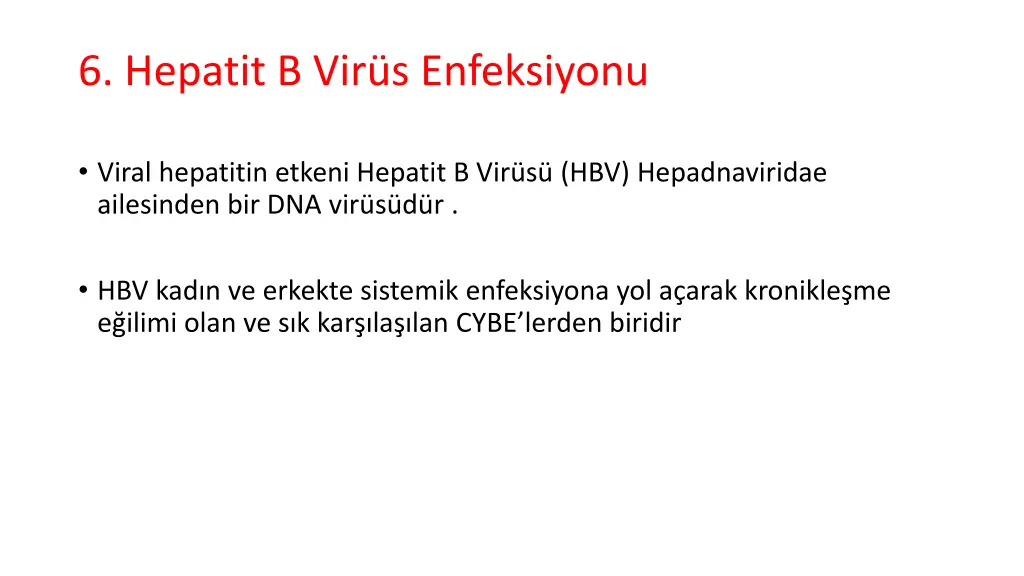 6. Hepatit B Virüs Enfeksiyonu

• Viral hepatitin etkeni Hepatit B Virüsü (HBV) Hepadnaviridae ailesinden bir DNA virüsüdür .

• HBV kadın ve erkekte sistemik enfeksiyona yol açarak kronikleşme eğilimi olan ve sık karşılaşılan CYBE’lerden biridir